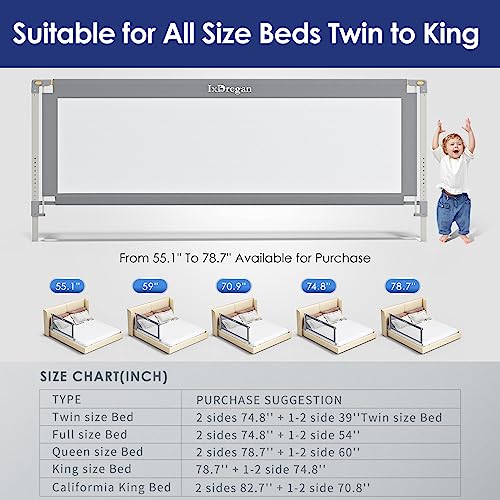 Suitable for All Size Beds Twin to King

IxDregan

From 55.1'' To 78.7'' Available for Purchase

55.1''

59''

70.9''

74.8''

78.7''

SIZE CHART(INCH)

| TYPE | PURCHASE SUGGESTION |
|---|---|
| Twin size Bed | 2 sides 74.8'' + 1-2 side 39''Twin size Bed |
| Full size Bed | 2 sides 74.8'' + 1-2 side 54'' |
| Queen size Bed | 2 sides 78.7'' + 1-2 side 60'' |
| King size Bed | 78.7'' + 1-2 side 74.8'' |
| Califormia King Bed | 2 sides 82.7'' + 1-2 side 70.8'' |